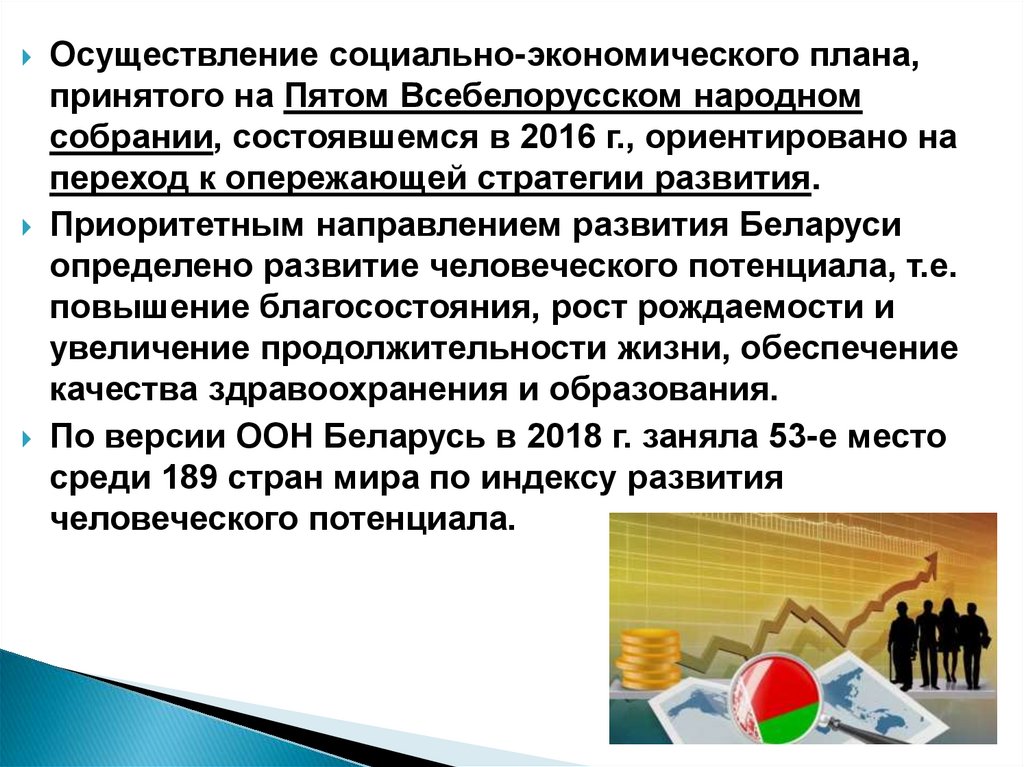 Осуществление социально-экономического плана, принятого на Пятом Всебелорусском народном собрании, состоявшемся в 2016 г., ориентировано на переход к опережающей стратегии развития.

Приоритетным направлением развития Беларуси определено развитие человеческого потенциала, т.е. повышение благосостояния, рост рождаемости и увеличение продолжительности жизни, обеспечение качества здравоохранения и образования.

По версии ООН Беларусь в 2018 г. заняла 53-е место среди 189 стран мира по индексу развития человеческого потенциала.